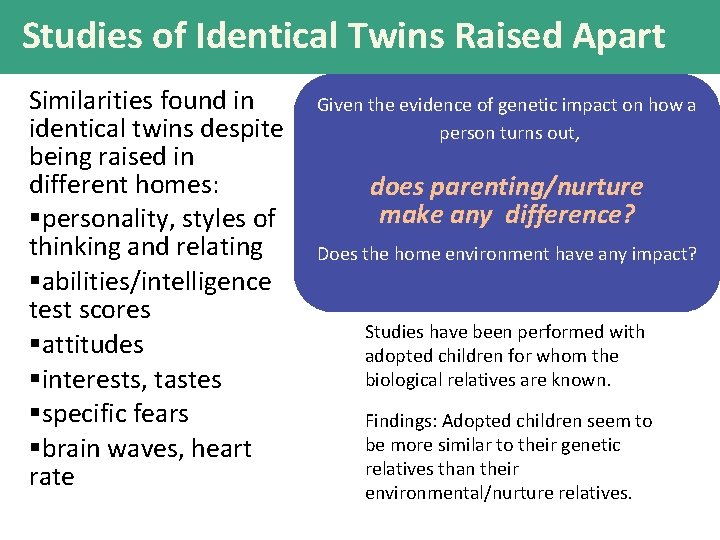 Studies of Identical Twins Raised Apart

Similarities found in identical twins despite being raised in different homes:
▪personality, styles of thinking and relating
▪abilities/intelligence test scores
▪attitudes
▪interests, tastes
▪specific fears
▪brain waves, heart rate

Given the evidence of genetic impact on how a person turns out,

does parenting/nurture make any difference?

Does the home environment have any impact?

Studies have been performed with adopted children for whom the biological relatives are known.

Findings: Adopted children seem to be more similar to their genetic relatives than their environmental/nurture relatives.